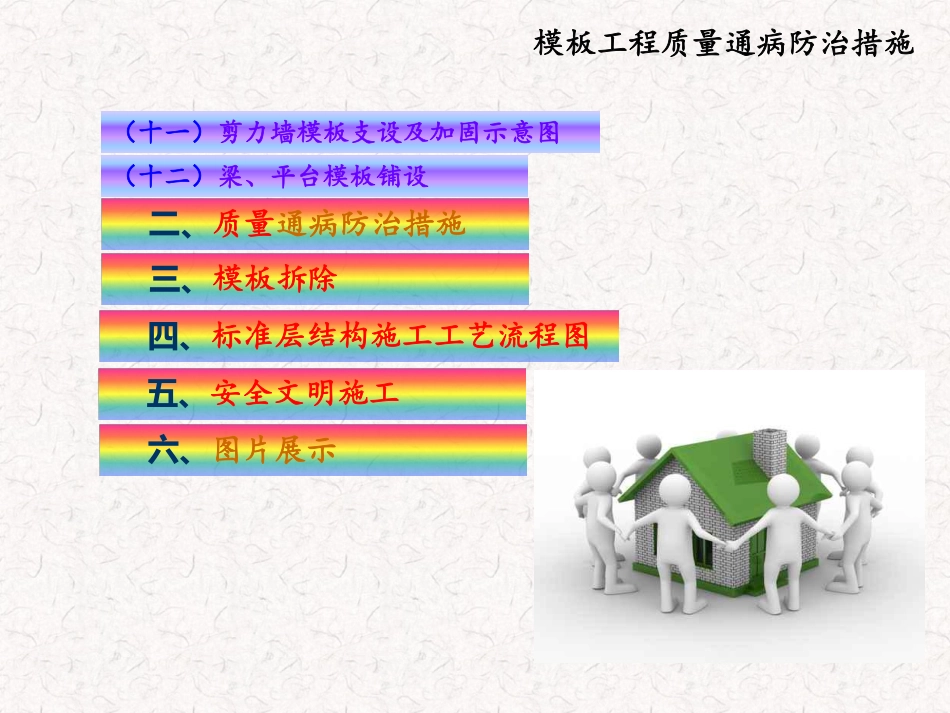 模板工程质量通病防治措施

（十一）剪力墙模板支设及加固示意图

（十二）梁、平台模板铺设

二、质量通病防治措施

三、模板拆除

四、标准层结构施工工艺流程图

五、安全文明施工

六、图片展示